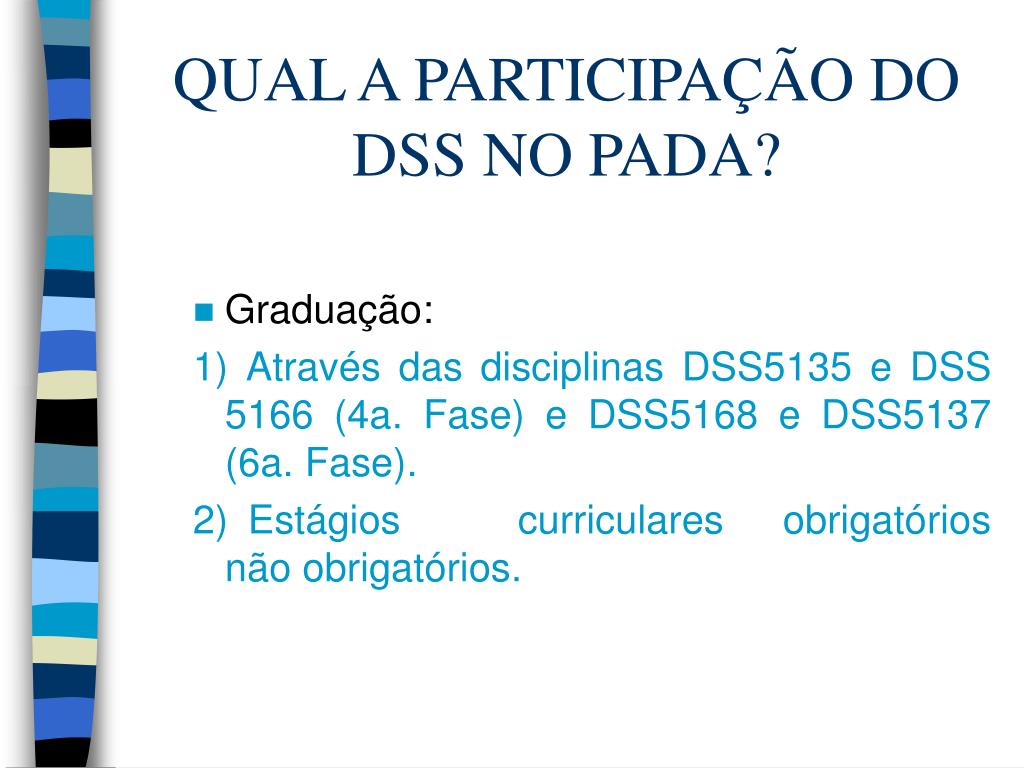 QUAL A PARTICIPAÇÃO DO DSS NO PADA?

Graduação:

1) Através das disciplinas DSS5135 e DSS 5166 (4a. Fase) e DSS5168 e DSS5137 (6a. Fase).

2) Estágios curriculares obrigatórios não obrigatórios.